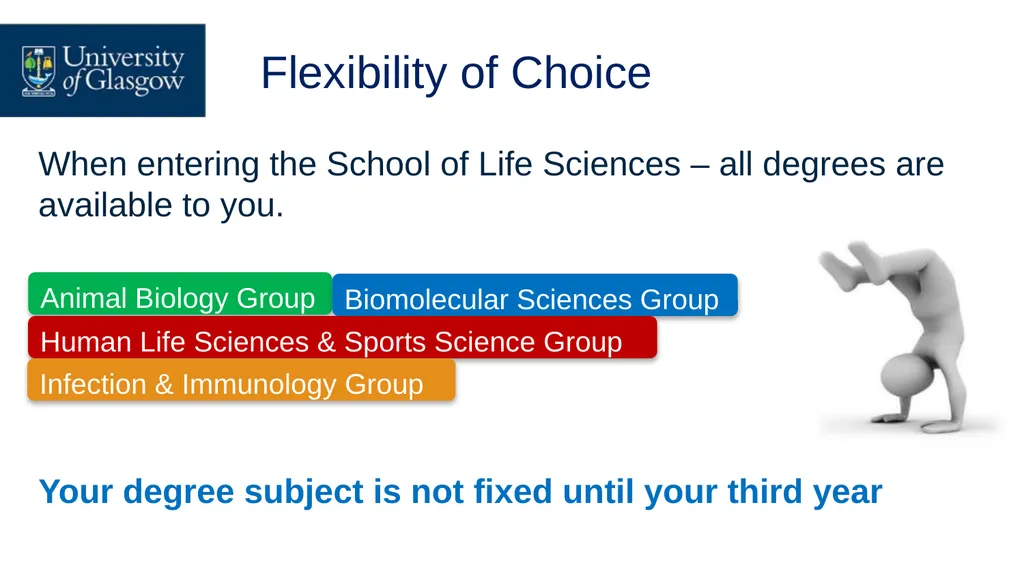 University of Glasgow

Flexibility of Choice

When entering the School of Life Sciences – all degrees are available to you.

Animal Biology Group

Biomolecular Sciences Group

Human Life Sciences & Sports Science Group

Infection & Immunology Group

Your degree subject is not fixed until your third year